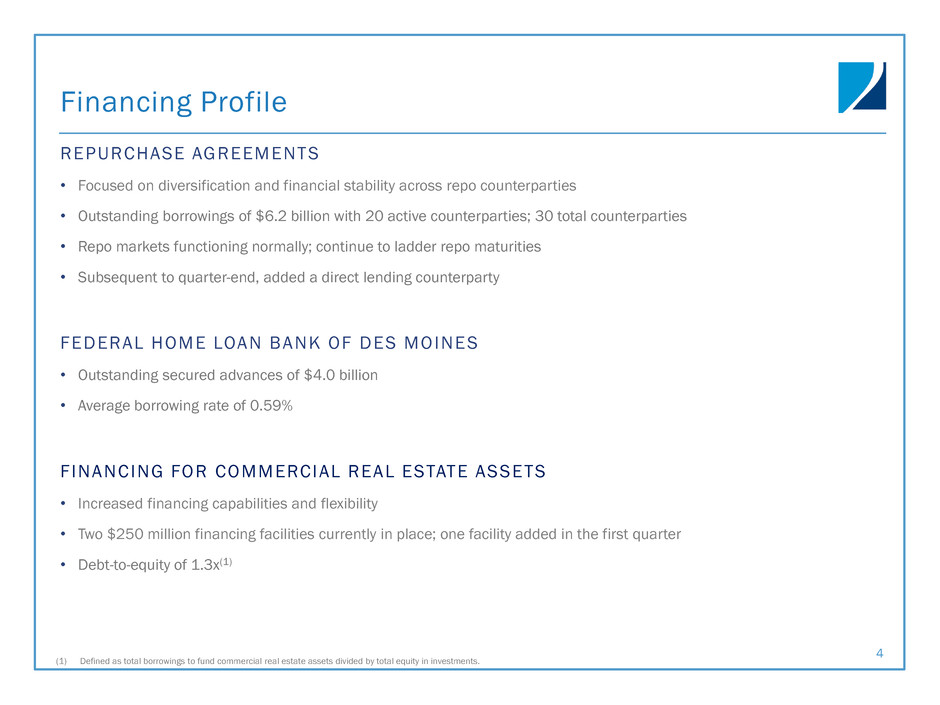 Financing Profile

REPURCHASE AGREEMENTS

• Focused on diversification and financial stability across repo counterparties

• Outstanding borrowings of \$6.2 billion with 20 active counterparties; 30 total counterparties

• Repo markets functioning normally; continue to ladder repo maturities

• Subsequent to quarter-end, added a direct lending counterparty

FEDERAL HOME LOAN BANK OF DES MOINES

• Outstanding secured advances of \$4.0 billion

• Average borrowing rate of 0.59%

FINANCING FOR COMMERCIAL REAL ESTATE ASSETS

• Increased financing capabilities and flexibility

• Two \$250 million financing facilities currently in place; one facility added in the first quarter

• Debt-to-equity of 1.3x$^{(1)}$

(1) Defined as total borrowings to fund commercial real estate assets divided by total equity in investments.

4